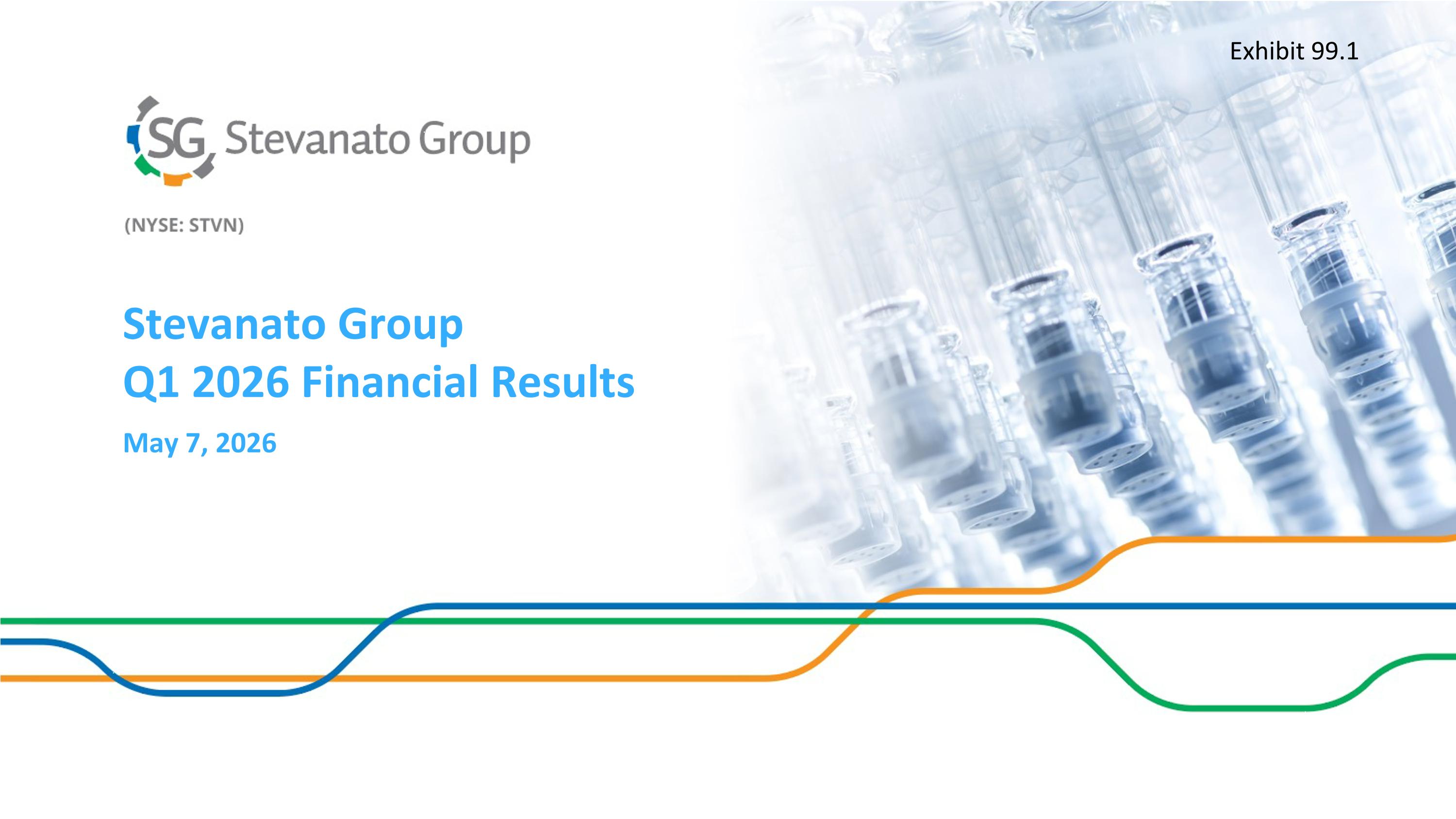 Exhibit 99.1

SG Stevanato Group

(NYSE: STVN)

Stevanato Group
Q1 2026 Financial Results

May 7, 2026